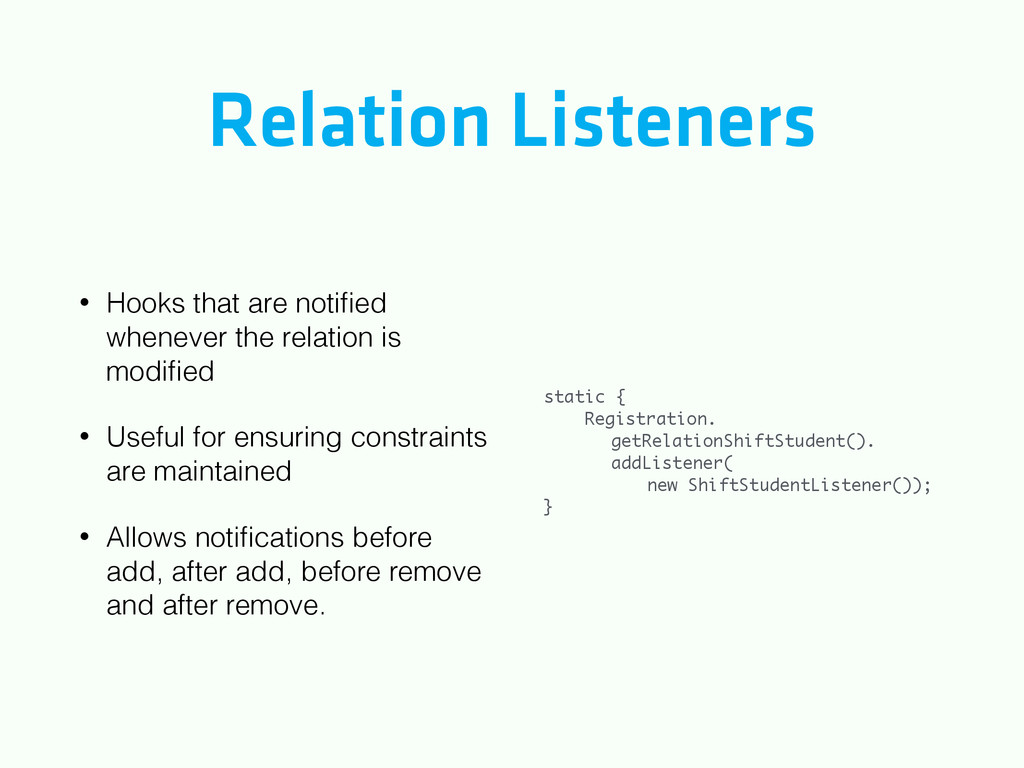 Relation Listeners

• Hooks that are notified whenever the relation is modified

• Useful for ensuring constraints are maintained

• Allows notifications before add, after add, before remove and after remove.

static {
    Registration.
       getRelationShiftStudent().
       addListener(
          new ShiftStudentListener());
}